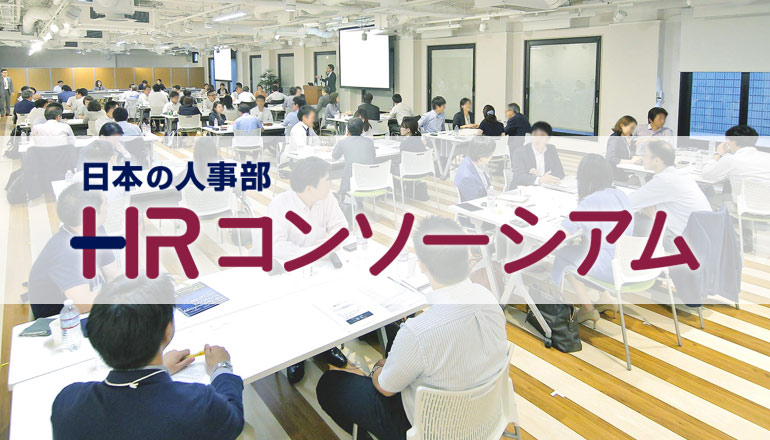 日本の人事部
HRコンソーシアム